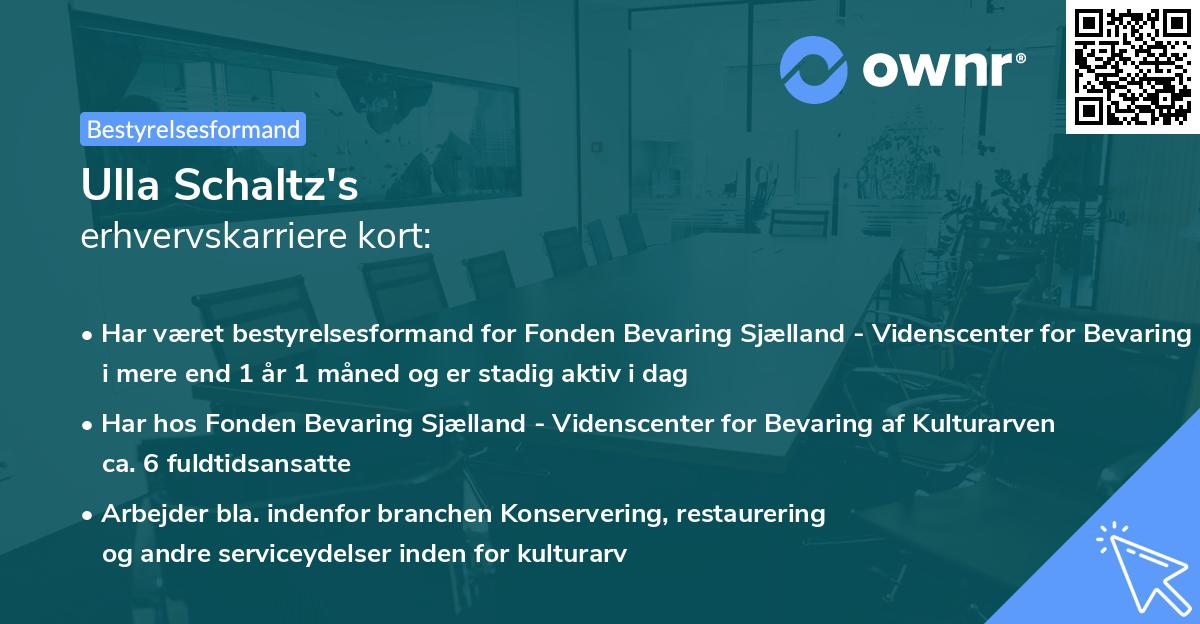 ownr®

Bestyrelsesformand

Ulla Schaltz's
erhvervskarriere kort:

• Har været bestyrelsesformand for Fonden Bevaring Sjælland - Videnscenter for Bevaring i mere end 1 år 1 måned og er stadig aktiv i dag

• Har hos Fonden Bevaring Sjælland - Videnscenter for Bevaring af Kulturarven ca. 6 fuldtidsansatte

• Arbejder bla. indenfor branchen Konservering, restaurering og andre serviceydelser inden for kulturarv